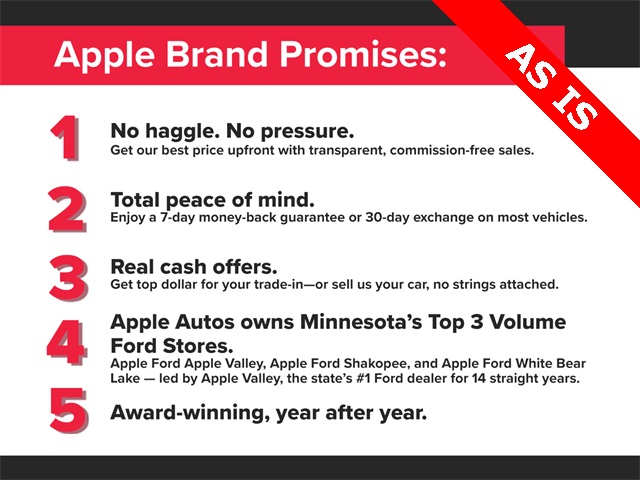 Apple Brand Promises:

AS IS

1 No haggle. No pressure.
Get our best price upfront with transparent, commission-free sales.

2 Total peace of mind.
Enjoy a 7-day money-back guarantee or 30-day exchange on most vehicles.

3 Real cash offers.
Get top dollar for your trade-in—or sell us your car, no strings attached.

4 Apple Autos owns Minnesota's Top 3 Volume Ford Stores.
Apple Ford Apple Valley, Apple Ford Shakopee, and Apple Ford White Bear Lake — led by Apple Valley, the state's #1 Ford dealer for 14 straight years.

5 Award-winning, year after year.